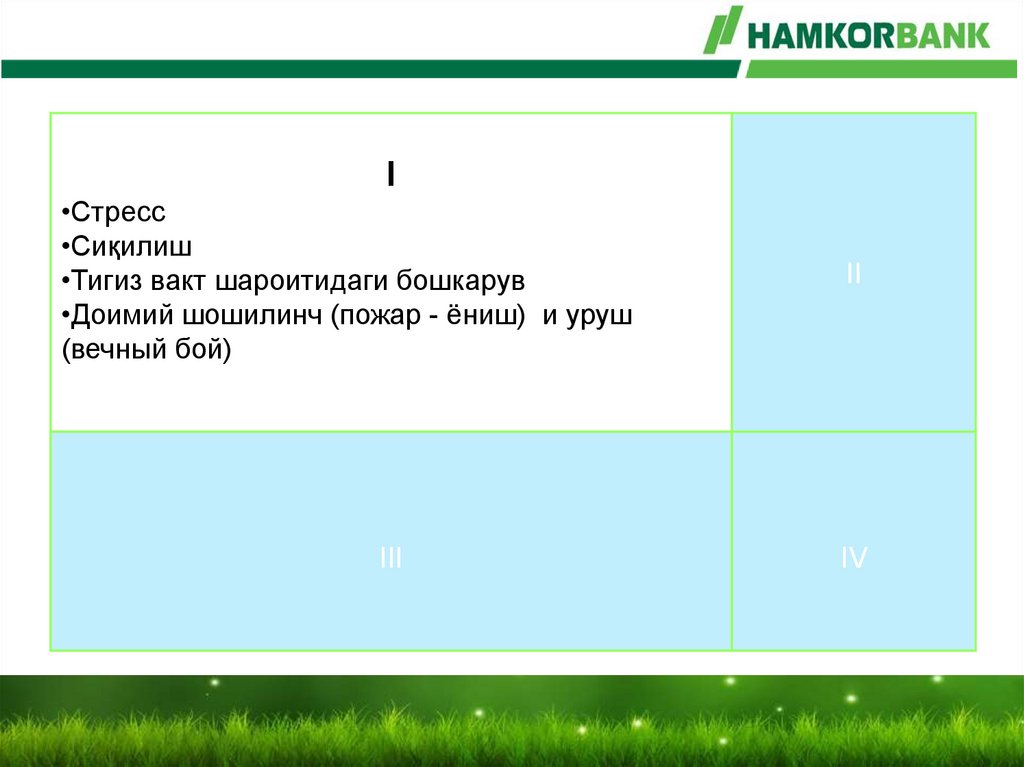 HAMKORBANK

| I<br>•Стресс<br>•Сиқилиш<br>•Тигиз вакт шароитидаги бошкарув<br>•Доимий шошилинч (пожар - ёниш) и уруш (вечный бой) | II |
|---|---|
| III | IV |